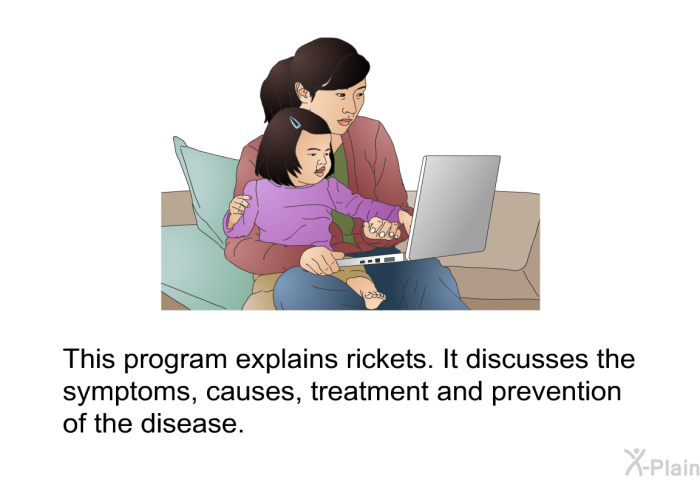 This program explains rickets. It discusses the symptoms, causes, treatment and prevention of the disease.

X-Plain